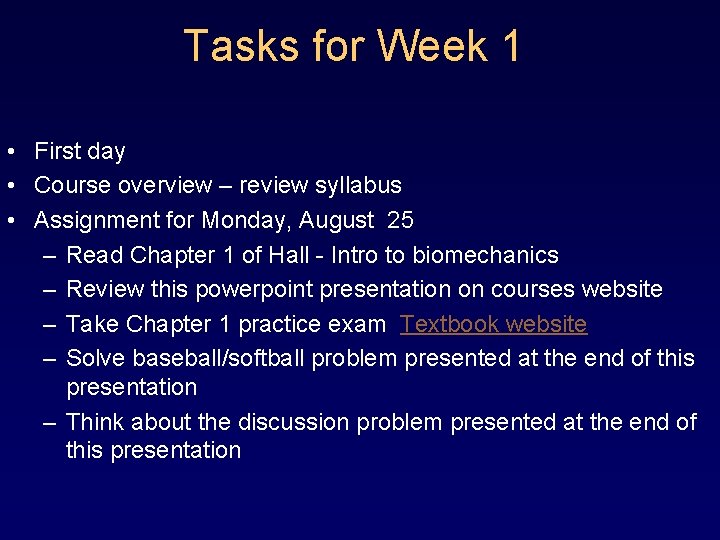 Tasks for Week 1

• First day
• Course overview – review syllabus
• Assignment for Monday, August 25
– Read Chapter 1 of Hall - Intro to biomechanics
– Review this powerpoint presentation on courses website
– Take Chapter 1 practice exam Textbook website
– Solve baseball/softball problem presented at the end of this presentation
– Think about the discussion problem presented at the end of this presentation